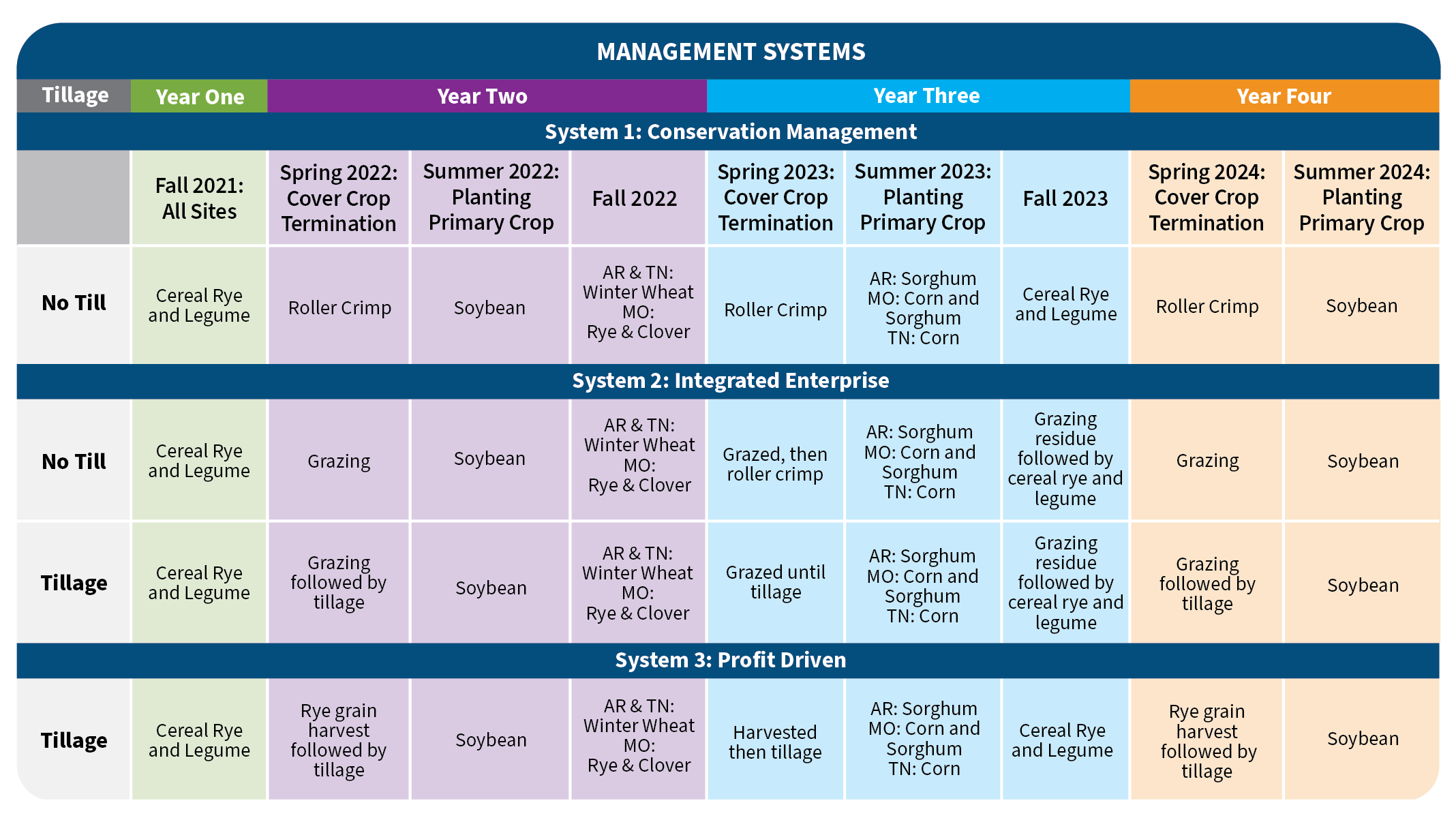 MANAGEMENT SYSTEMS

| Tillage | Year One | Year Two | | | Year Three | | | Year Four | |
|---|---|---|---|---|---|---|---|---|---|
| System 1: Conservation Management | | | | | | | | | |
| | Fall 2021: All Sites | Spring 2022: Cover Crop Termination | Summer 2022: Planting Primary Crop | Fall 2022 | Spring 2023: Cover Crop Termination | Summer 2023: Planting Primary Crop | Fall 2023 | Spring 2024: Cover Crop Termination | Summer 2024: Planting Primary Crop |
| No Till | Cereal Rye and Legume | Roller Crimp | Soybean | AR & TN: Winter Wheat MO: Rye & Clover | Roller Crimp | AR: Sorghum MO: Corn and Sorghum TN: Corn | Cereal Rye and Legume | Roller Crimp | Soybean |
| System 2: Integrated Enterprise | | | | | | | | | |
| No Till | Cereal Rye and Legume | Grazing | Soybean | AR & TN: Winter Wheat MO: Rye & Clover | Grazed, then roller crimp | AR: Sorghum MO: Corn and Sorghum TN: Corn | Grazing residue followed by cereal rye and legume | Grazing | Soybean |
| Tillage | Cereal Rye and Legume | Grazing followed by tillage | Soybean | AR & TN: Winter Wheat MO: Rye & Clover | Grazed until tillage | AR: Sorghum MO: Corn and Sorghum TN: Corn | Grazing residue followed by cereal rye and legume | Grazing followed by tillage | Soybean |
| System 3: Profit Driven | | | | | | | | | |
| Tillage | Cereal Rye and Legume | Rye grain harvest followed by tillage | Soybean | AR & TN: Winter Wheat MO: Rye & Clover | Harvested then tillage | AR: Sorghum MO: Corn and Sorghum TN: Corn | Cereal Rye and Legume | Rye grain harvest followed by tillage | Soybean |